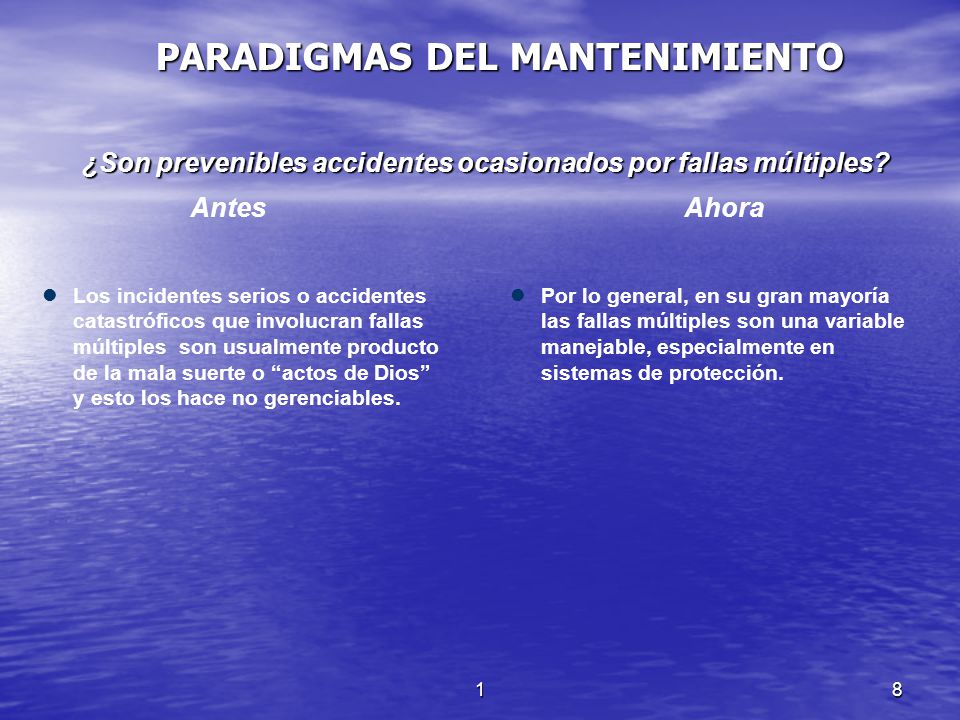 PARADIGMAS DEL MANTENIMIENTO

¿Son prevenibles accidentes ocasionados por fallas múltiples?

Antes

- Los incidentes serios o accidentes catastróficos que involucran fallas múltiples son usualmente producto de la mala suerte o “actos de Dios” y esto los hace no gerenciables.

Ahora

- Por lo general, en su gran mayoría las fallas múltiples son una variable manejable, especialmente en sistemas de protección.

1

8